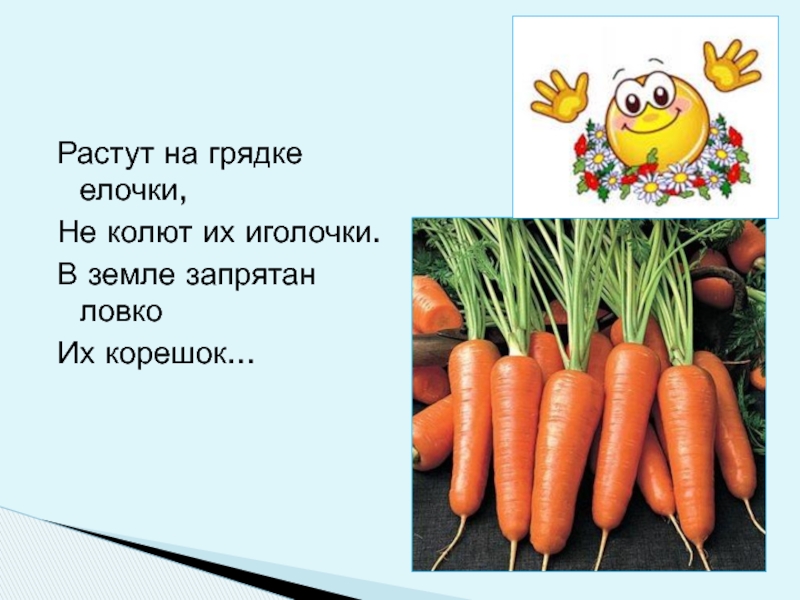 Растут на грядке елочки,
Не колют их иголочки.
В земле запрятан ловко
Их корешок...